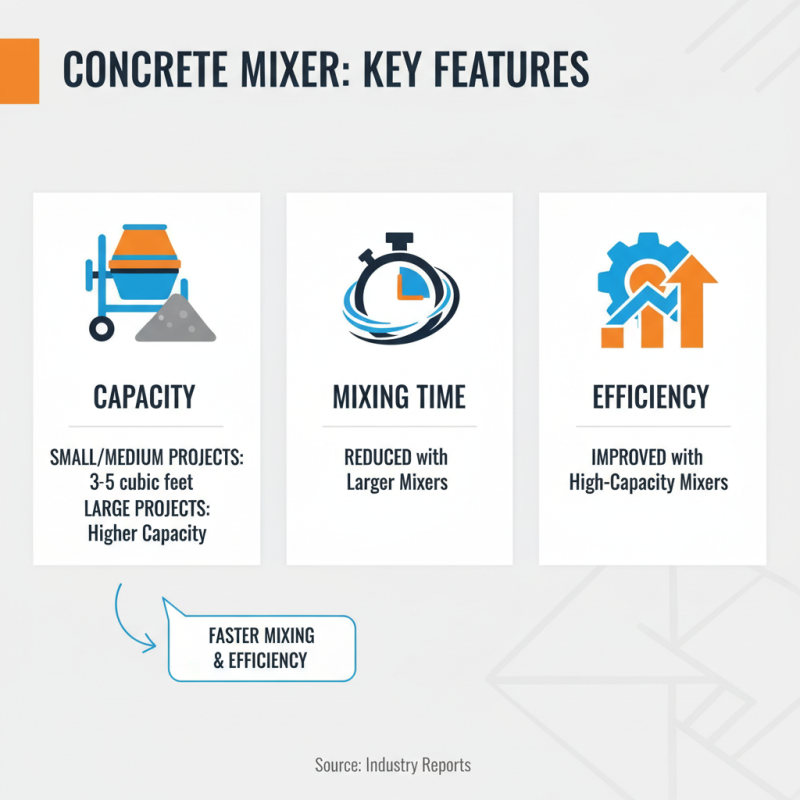 CONCRETE MIXER: KEY FEATURES

CAPACITY

SMALL/MEDIUM PROJECTS: 3-5 cubic feet
LARGE PROJECTS: Higher Capacity

MIXING TIME

REDUCED with Larger Mixers

EFFICIENCY

IMPROVED with High-Capacity Mixers

FASTER MIXING & EFFICIENCY

Source: Industry Reports